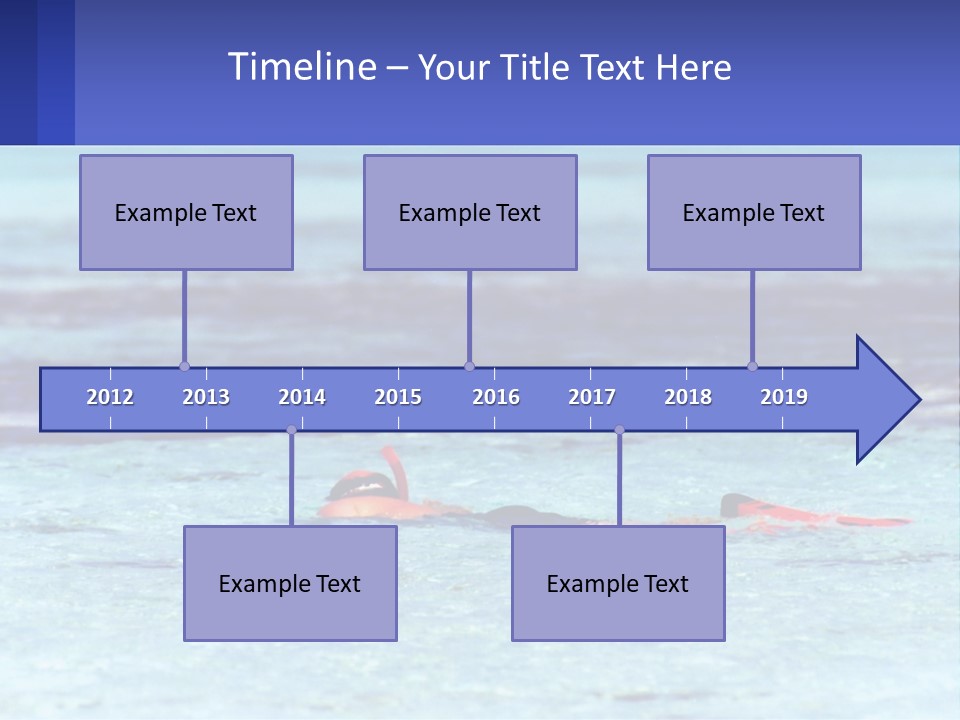 Timeline – Your Title Text Here

Example Text

Example Text

Example Text

2012 2013 2014 2015 2016 2017 2018 2019

Example Text

Example Text